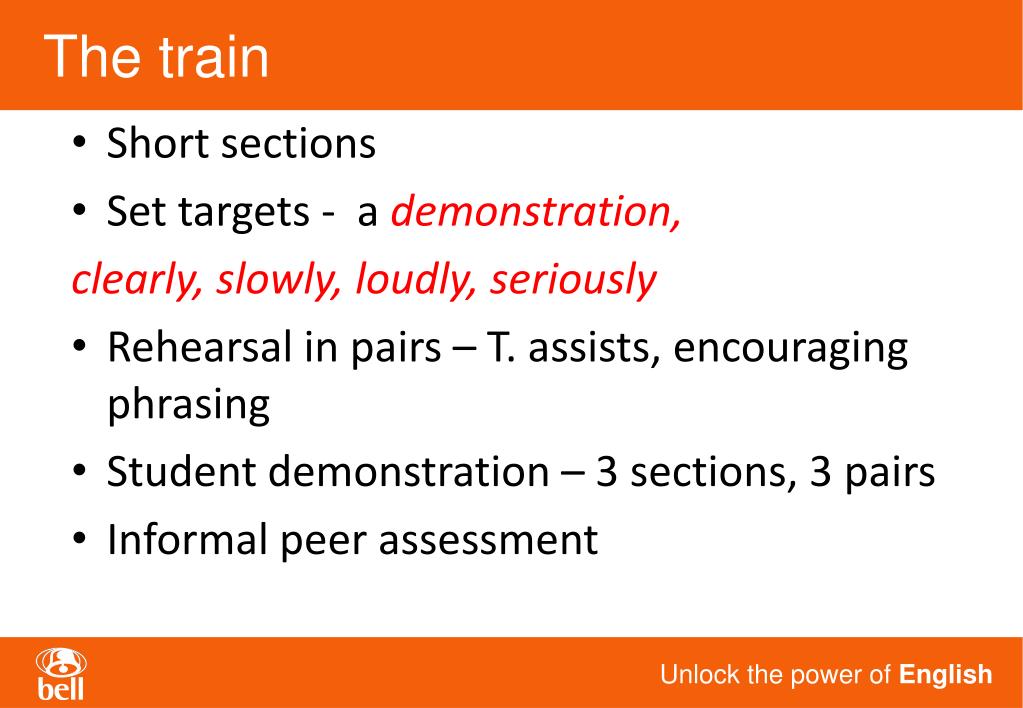 The train

• Short sections
• Set targets - a demonstration, clearly, slowly, loudly, seriously
• Rehearsal in pairs – T. assists, encouraging phrasing
• Student demonstration – 3 sections, 3 pairs
• Informal peer assessment

bell

Unlock the power of English